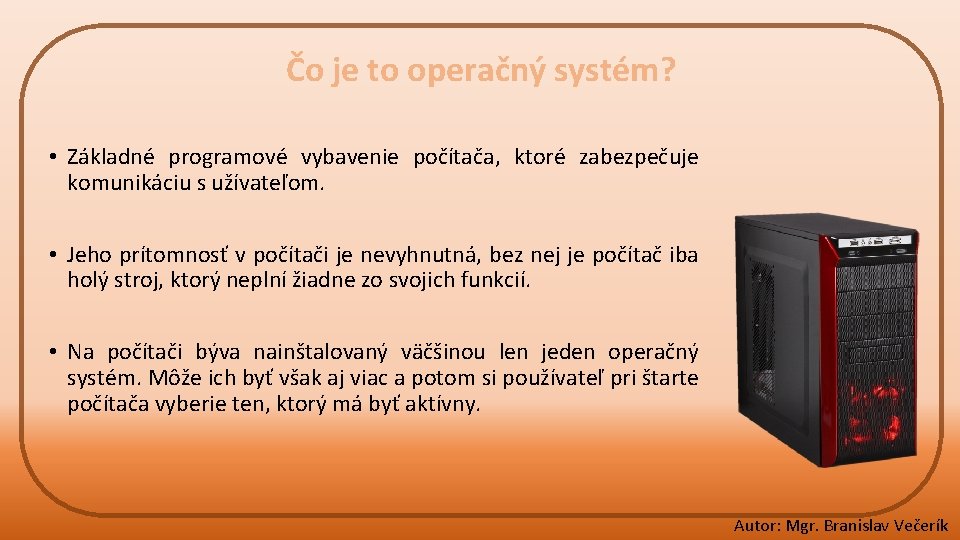 Čo je to operačný systém?

• Základné programové vybavenie počítača, ktoré zabezpečuje komunikáciu s užívateľom.

• Jeho prítomnosť v počítači je nevyhnutná, bez nej je počítač iba holý stroj, ktorý neplní žiadne zo svojich funkcií.

• Na počítači býva nainštalovaný väčšinou len jeden operačný systém. Môže ich byť však aj viac a potom si používateľ pri štarte počítača vyberie ten, ktorý má byť aktívny.

Autor: Mgr. Branislav Večerík